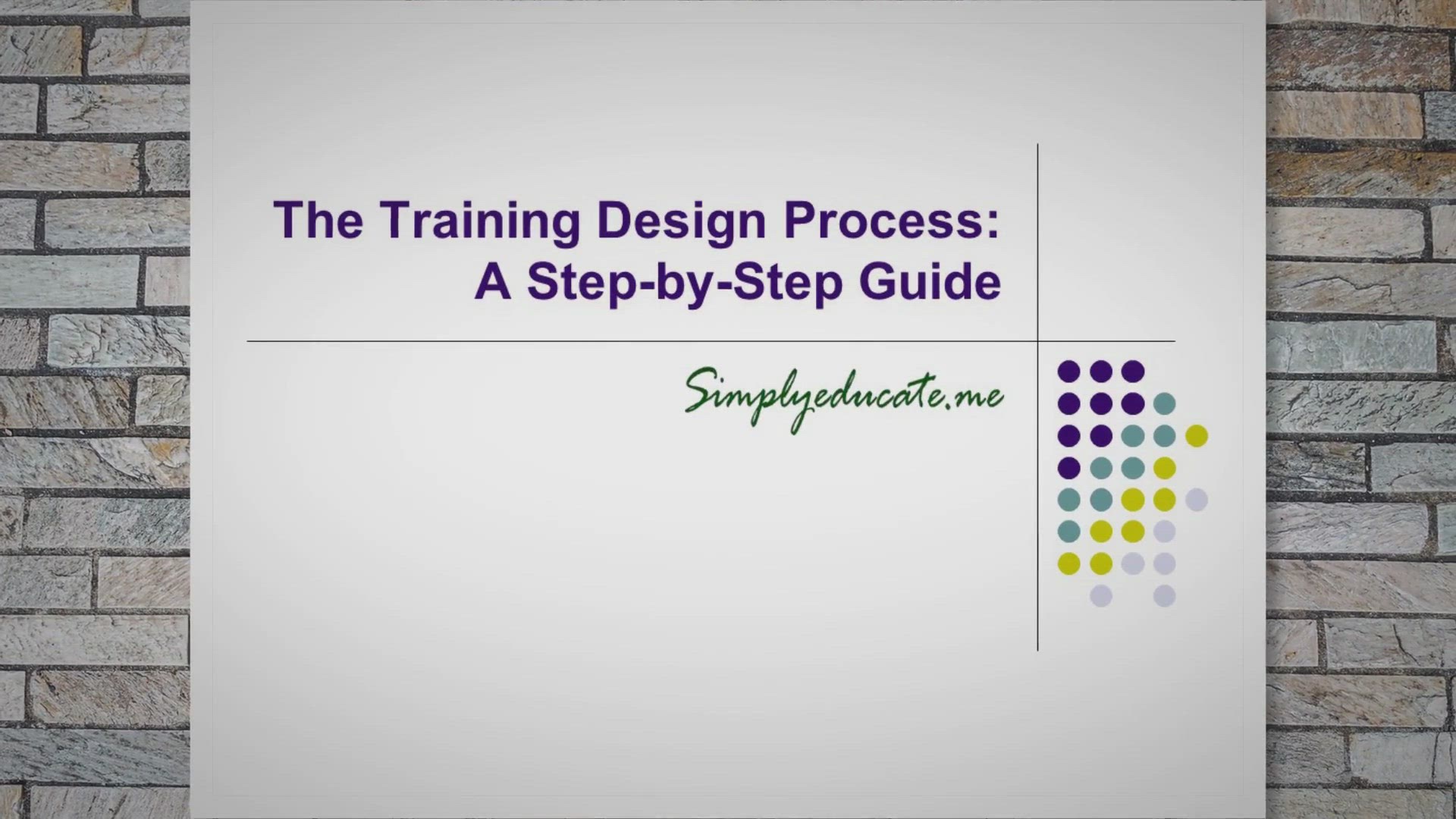 The Training Design Process:
A Step-by-Step Guide

Simplyeducate.me